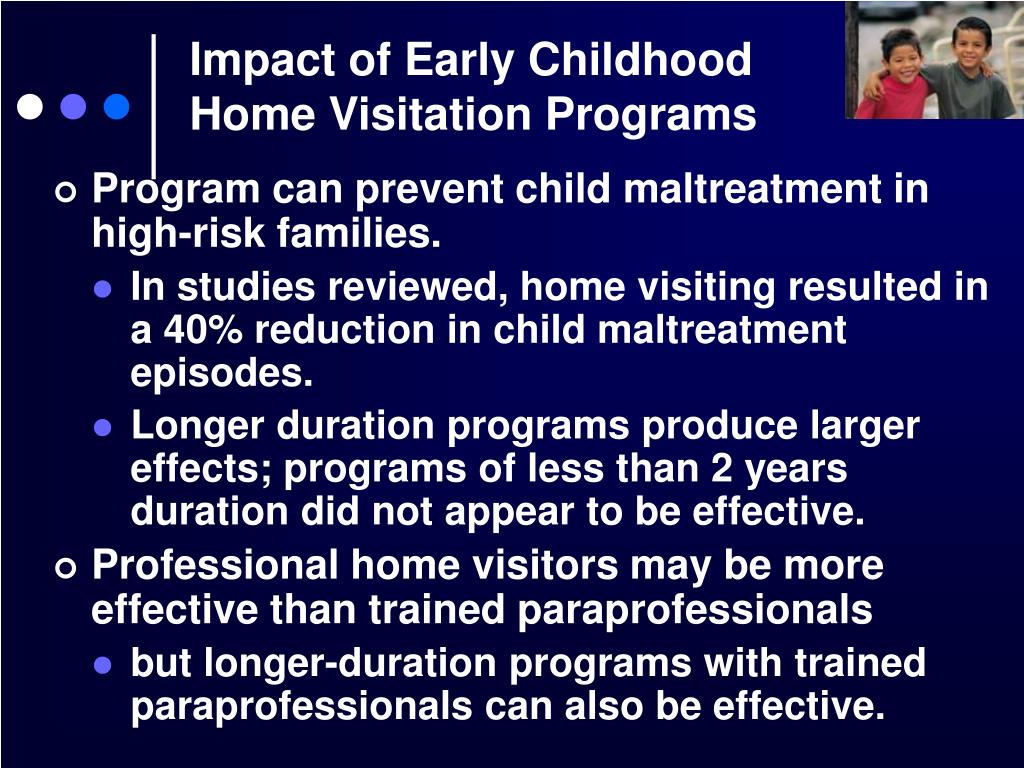 Impact of Early Childhood Home Visitation Programs

Program can prevent child maltreatment in high-risk families.

In studies reviewed, home visiting resulted in a 40% reduction in child maltreatment episodes.

Longer duration programs produce larger effects; programs of less than 2 years duration did not appear to be effective.

Professional home visitors may be more effective than trained paraprofessionals

but longer-duration programs with trained paraprofessionals can also be effective.